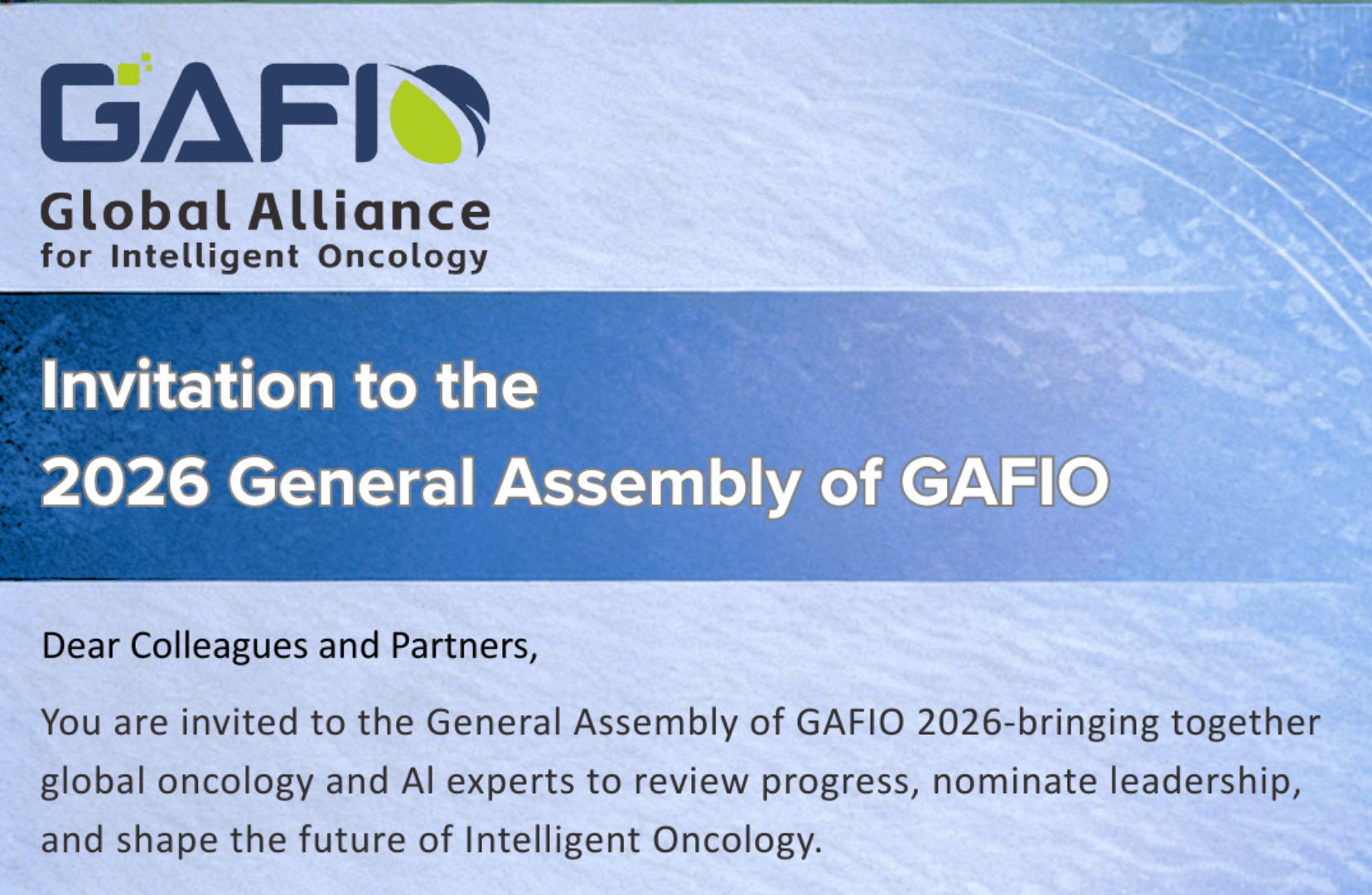 GAFIO
Global Alliance
for Intelligent Oncology

Invitation to the
2026 General Assembly of GAFIO

Dear Colleagues and Partners,

You are invited to the General Assembly of GAFIO 2026-bringing together global oncology and AI experts to review progress, nominate leadership, and shape the future of Intelligent Oncology.